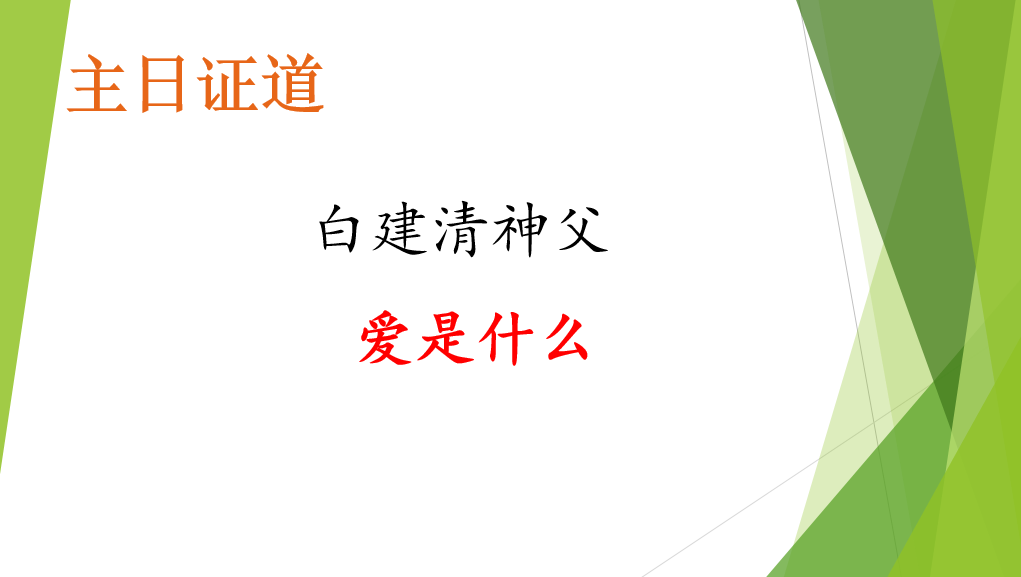 主日证道

白建清神父

爱是什么